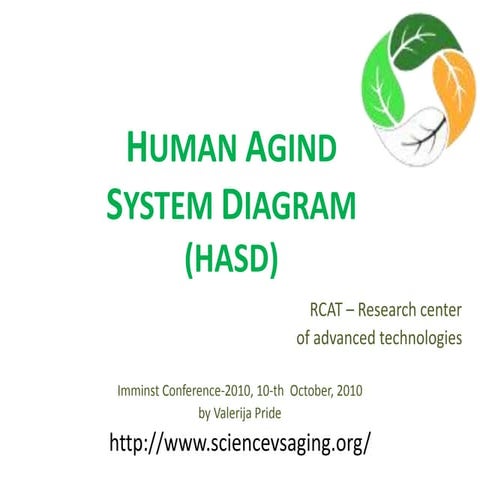 HUMAN AGIND SYSTEM DIAGRAM (HASD)

RCAT – Research center of advanced technologies

Imminst Conference-2010, 10-th October, 2010
by Valerija Pride

http://www.sciencevsaging.org/